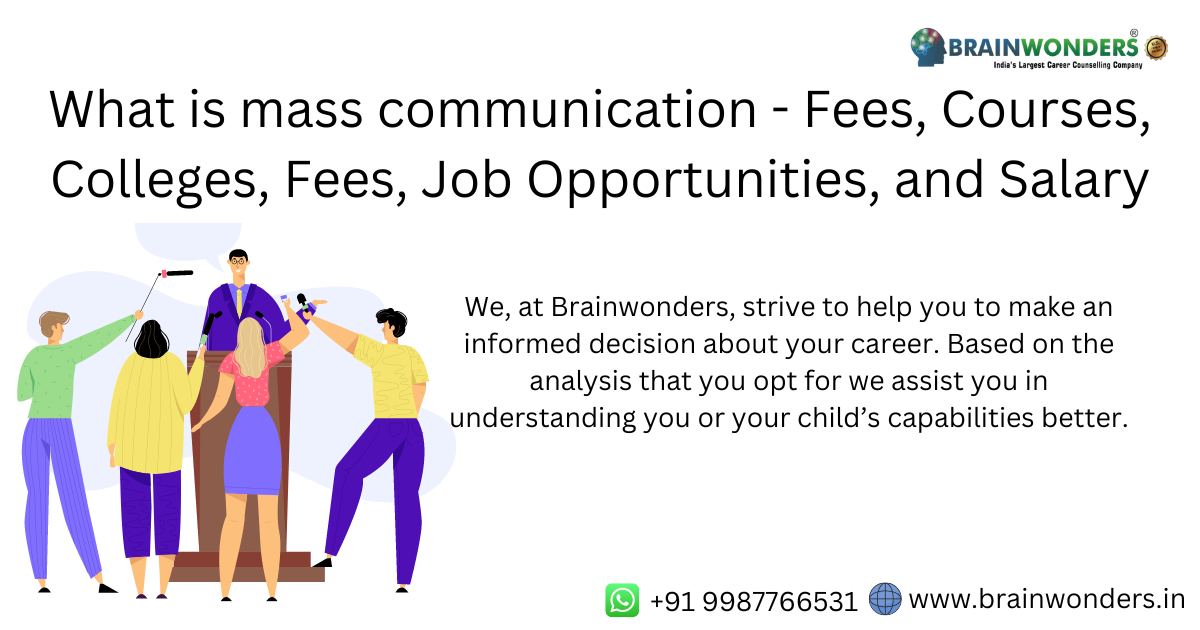 BRAINWONDERS®
India's Largest Career Counselling Company

What is mass communication - Fees, Courses, Colleges, Fees, Job Opportunities, and Salary

We, at Brainwonders, strive to help you to make an informed decision about your career. Based on the analysis that you opt for we assist you in understanding you or your child's capabilities better.

+91 9987766531 www.brainwonders.in